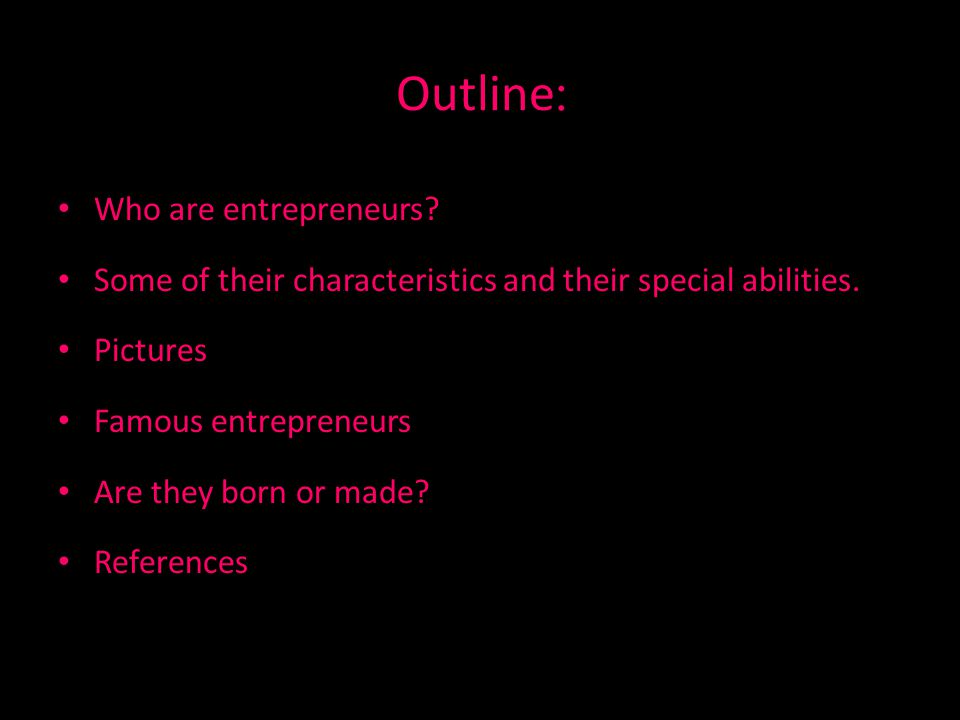 Outline:

• Who are entrepreneurs?
• Some of their characteristics and their special abilities.
• Pictures
• Famous entrepreneurs
• Are they born or made?
• References